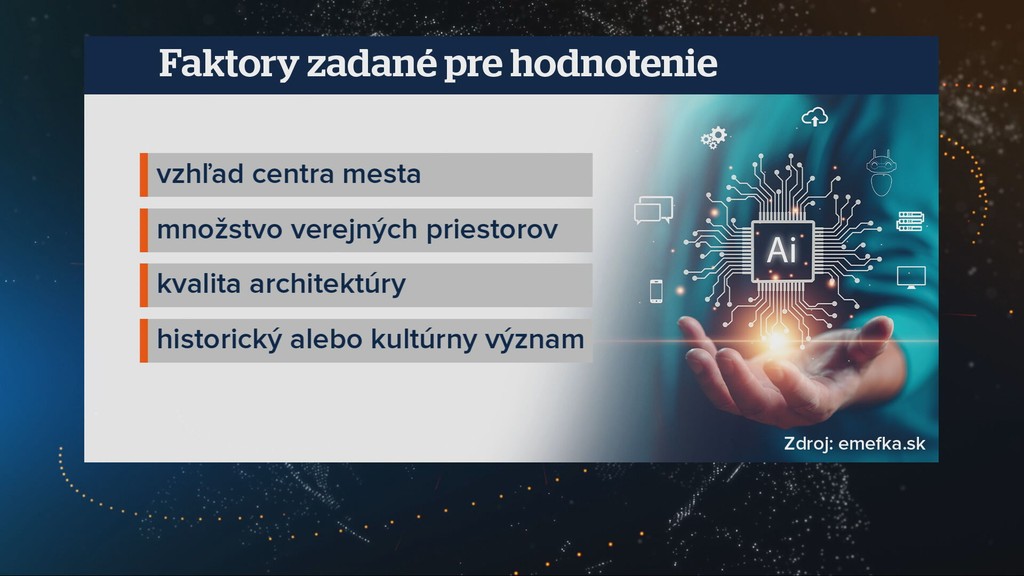 Faktory zadané pre hodnotenie

vzhľad centra mesta

množstvo verejných priestorov

kvalita architektúry

historický alebo kultúrny význam

Ai

Zdroj: emefka.sk